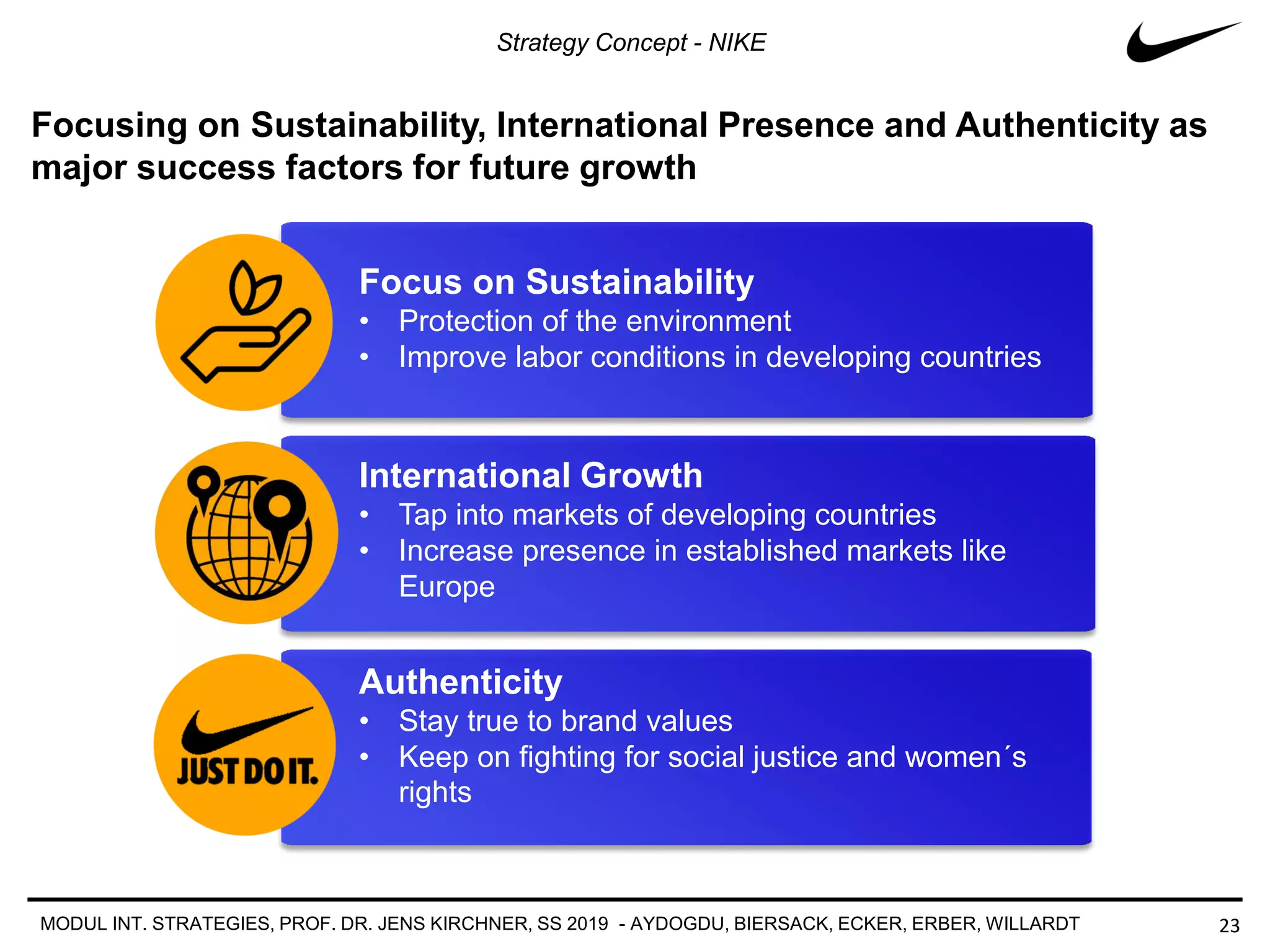 Strategy Concept - NIKE

Focusing on Sustainability, International Presence and Authenticity as major success factors for future growth

Focus on Sustainability
• Protection of the environment
• Improve labor conditions in developing countries

International Growth
• Tap into markets of developing countries
• Increase presence in established markets like Europe

JUST DO IT.

Authenticity
• Stay true to brand values
• Keep on fighting for social justice and women´s rights

MODUL INT. STRATEGIES, PROF. DR. JENS KIRCHNER, SS 2019 - AYDOGDU, BIERSACK, ECKER, ERBER, WILLARDT
23